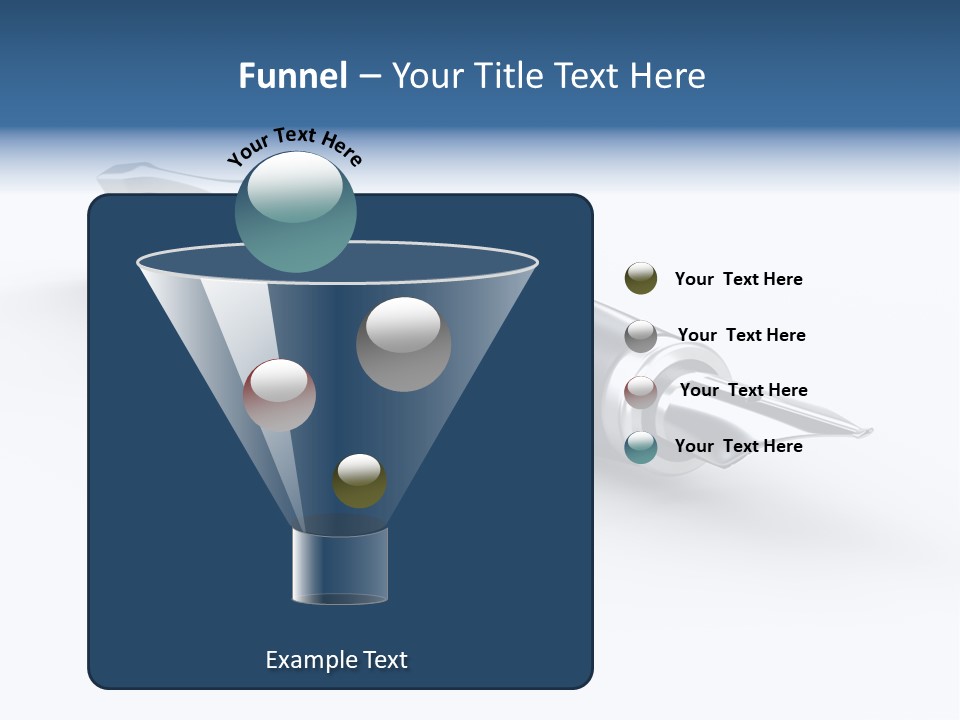 Funnel – Your Title Text Here

Your Text Here

Your  Text Here

Your  Text Here

Your  Text Here

Your  Text Here

Example Text